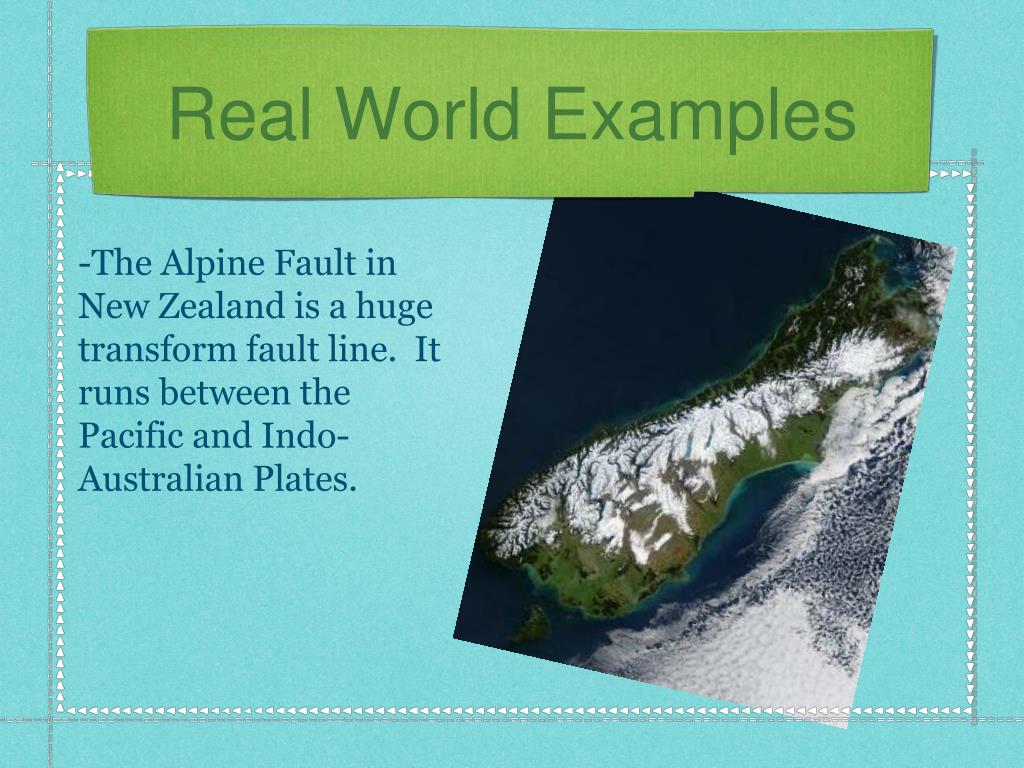 Real World Examples

-The Alpine Fault in New Zealand is a huge transform fault line. It runs between the Pacific and Indo-Australian Plates.